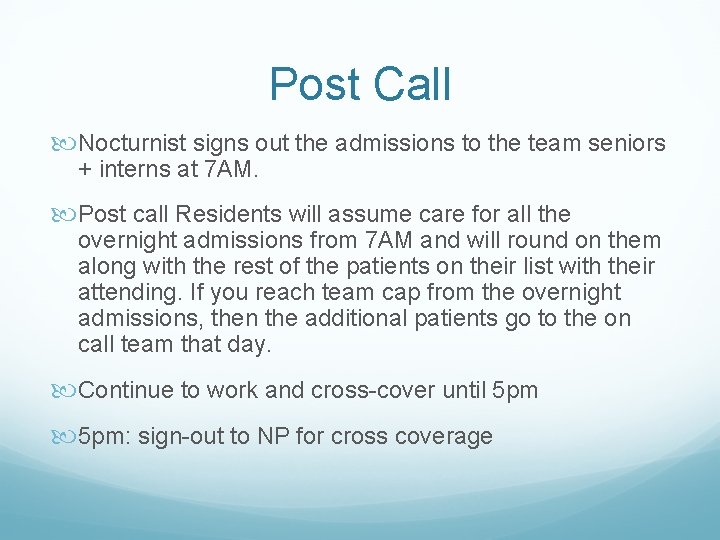 Post Call

Nocturnist signs out the admissions to the team seniors + interns at 7AM.

Post call Residents will assume care for all the overnight admissions from 7AM and will round on them along with the rest of the patients on their list with their attending. If you reach team cap from the overnight admissions, then the additional patients go to the on call team that day.

Continue to work and cross-cover until 5pm

5pm: sign-out to NP for cross coverage